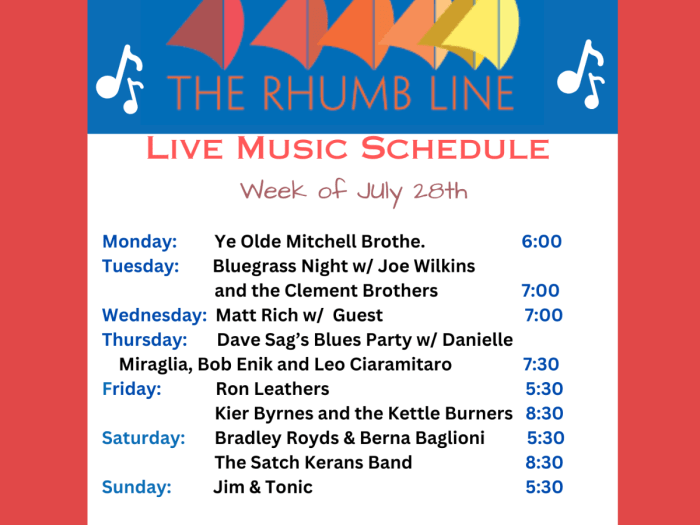 THE RHUMB LINE

Live Music Schedule

Week of July 28th

Monday: Ye Olde Mitchell Brothe. 6:00
Tuesday: Bluegrass Night w/ Joe Wilkins and the Clement Brothers 7:00
Wednesday: Matt Rich w/ Guest 7:00
Thursday: Dave Sag's Blues Party w/ Danielle Miraglia, Bob Enik and Leo Ciaramitaro 7:30
Friday: Ron Leathers 5:30
Kier Byrnes and the Kettle Burners 8:30
Saturday: Bradley Royds & Berna Baglioni 5:30
The Satch Kerans Band 8:30
Sunday: Jim & Tonic 5:30